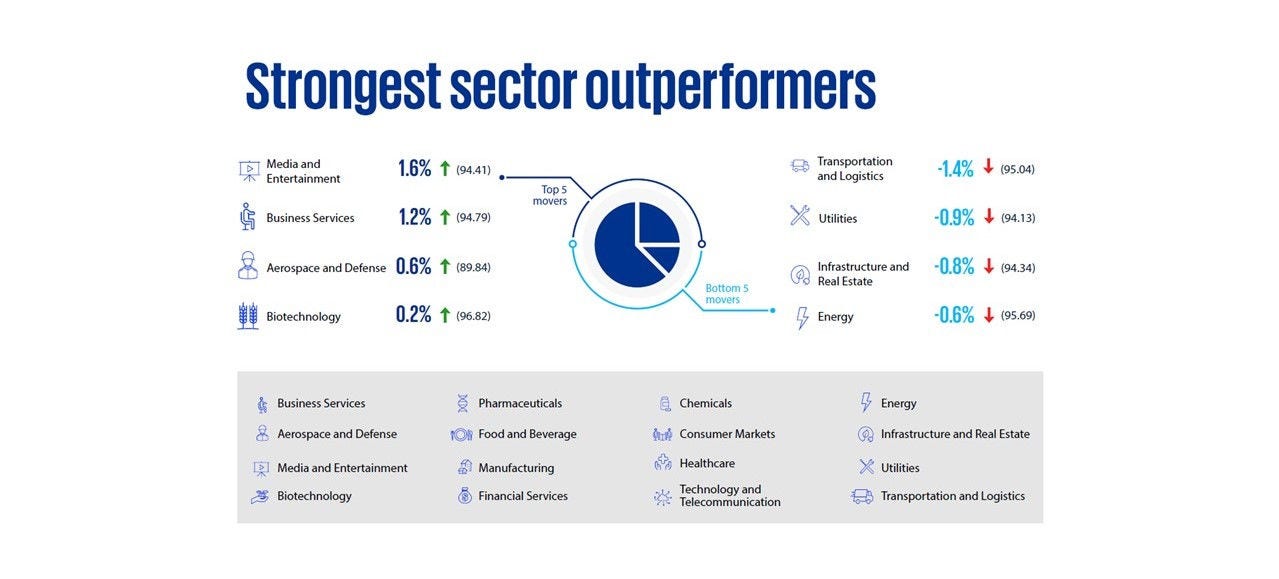 Strongest sector outperformers

Media and Entertainment 1.6% ↑ (94.41)

Business Services 1.2% ↑ (94.79)

Aerospace and Defense 0.6% ↑ (89.84)

Biotechnology 0.2% ↑ (96.82)

Top 5 movers

Bottom 5 movers

Transportation and Logistics -1.4% ↓ (95.04)

Utilities -0.9% ↓ (94.13)

Infrastructure and Real Estate -0.8% ↓ (94.34)

Energy -0.6% ↓ (95.69)

Business Services
Aerospace and Defense
Media and Entertainment
Biotechnology

Pharmaceuticals
Food and Beverage
Manufacturing
Financial Services

Chemicals
Consumer Markets
Healthcare
Technology and Telecommunication

Energy
Infrastructure and Real Estate
Utilities
Transportation and Logistics